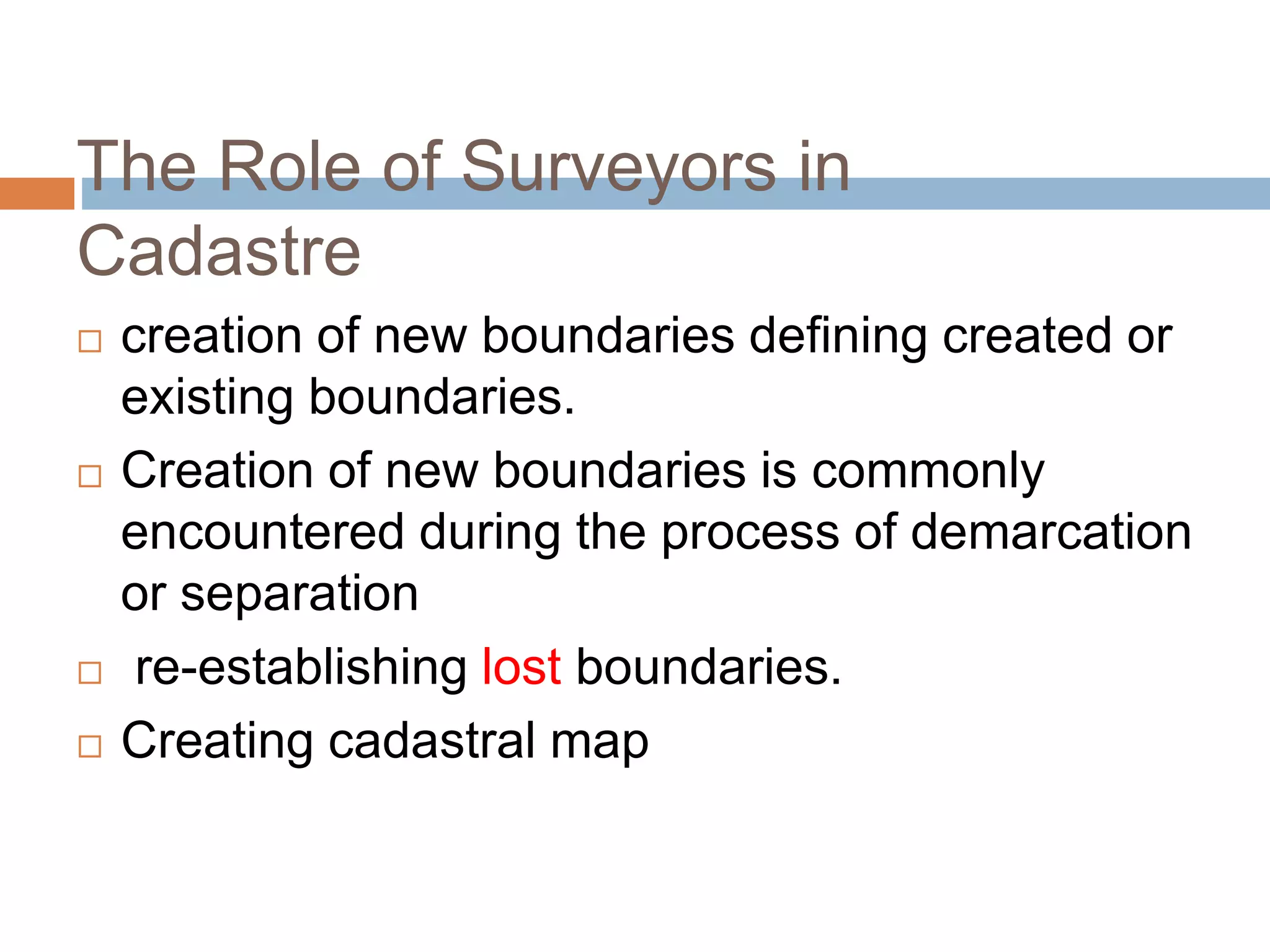 The Role of Surveyors in Cadastre

□ creation of new boundaries defining created or existing boundaries.

□ Creation of new boundaries is commonly encountered during the process of demarcation or separation

□ re-establishing lost boundaries.

□ Creating cadastral map